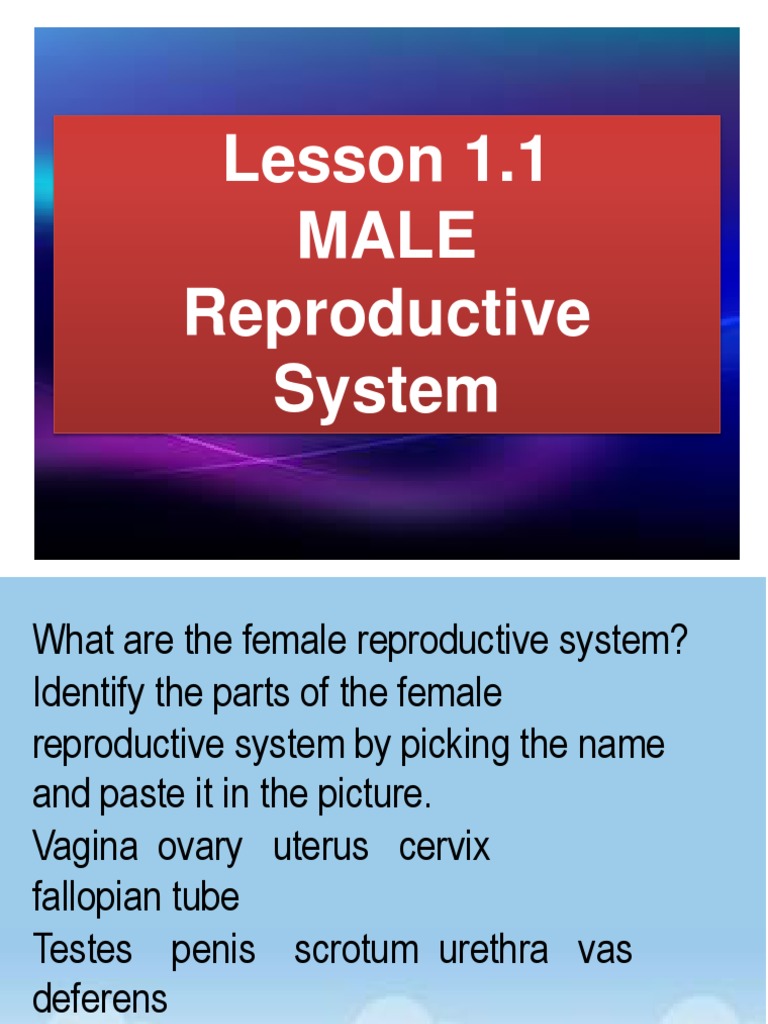 Lesson 1.1
MALE
Reproductive
System

What are the female reproductive system? Identify the parts of the female reproductive system by picking the name and paste it in the picture.
Vagina ovary uterus cervix fallopian tube
Testes penis scrotum urethra vas deferens